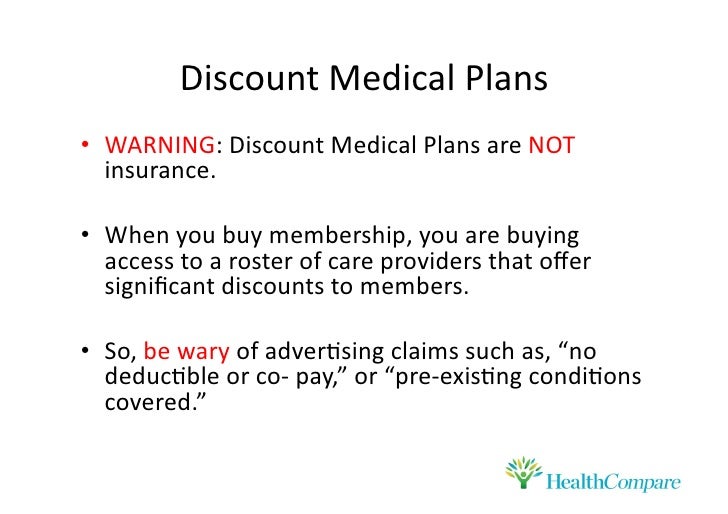 Discount Medical Plans

• WARNING: Discount Medical Plans are NOT insurance.

• When you buy membership, you are buying access to a roster of care providers that offer significant discounts to members.

• So, be wary of advertising claims such as, “no deductible or co- pay,” or “pre-existing conditions covered.”

HealthCompare